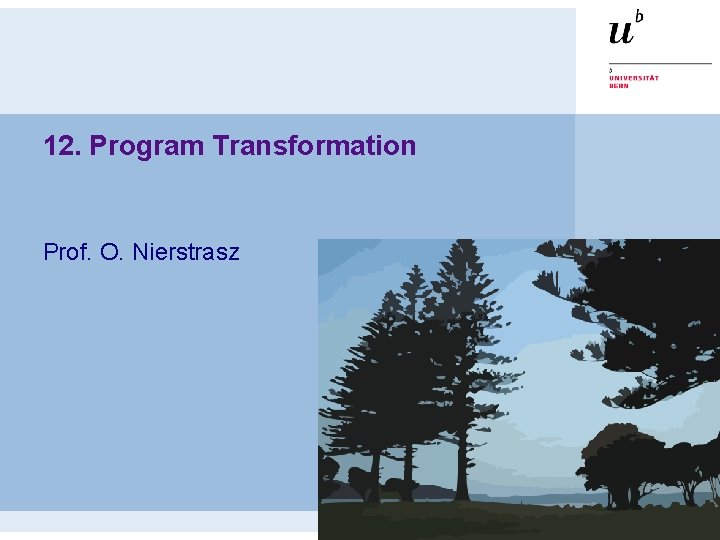 $u^b$

b
UNIVERSITÄT
BERN

12. Program Transformation

Prof. O. Nierstrasz